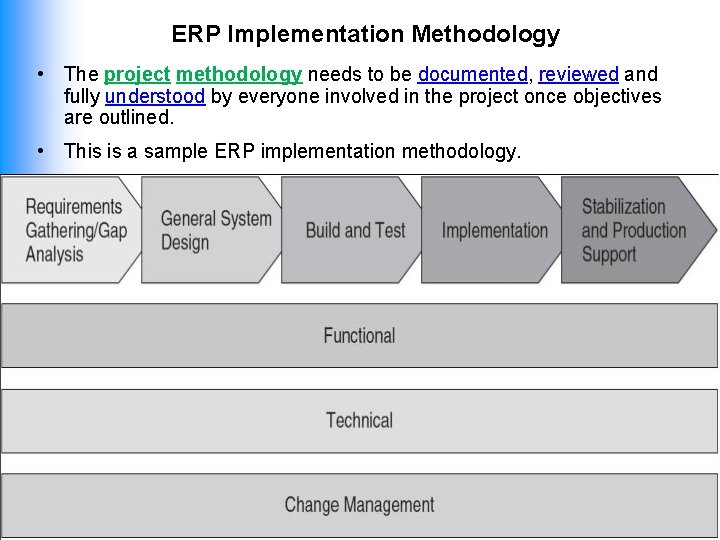 ERP Implementation Methodology

• The project methodology needs to be documented, reviewed and fully understood by everyone involved in the project once objectives are outlined.

• This is a sample ERP implementation methodology.

Requirements Gathering/Gap Analysis

General System Design

Build and Test

Implementation

Stabilization and Production Support

Functional

Technical

Change Management